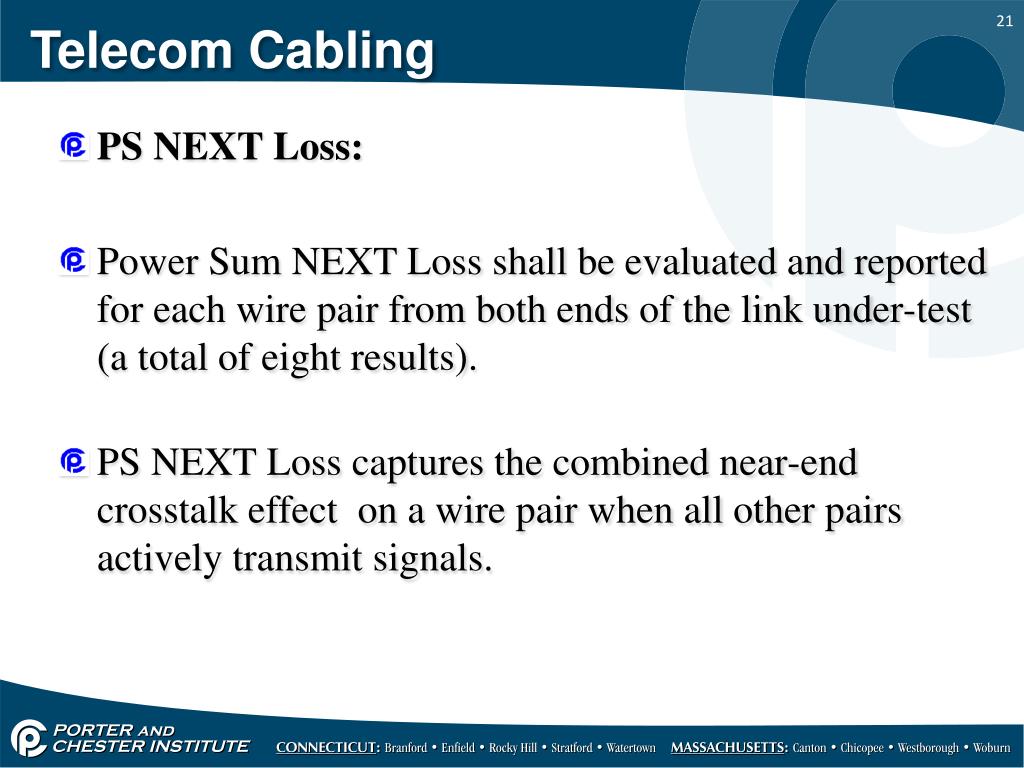 21

Telecom Cabling

PS NEXT Loss:

Power Sum NEXT Loss shall be evaluated and reported for each wire pair from both ends of the link under-test (a total of eight results).

PS NEXT Loss captures the combined near-end crosstalk effect on a wire pair when all other pairs actively transmit signals.

PORTER AND CHESTER INSTITUTE

CONNECTICUT: Branford • Enfield • Rocky Hill • Stratford • Watertown MASSACHUSETTS: Canton • Chicopee • Westborough • Woburn